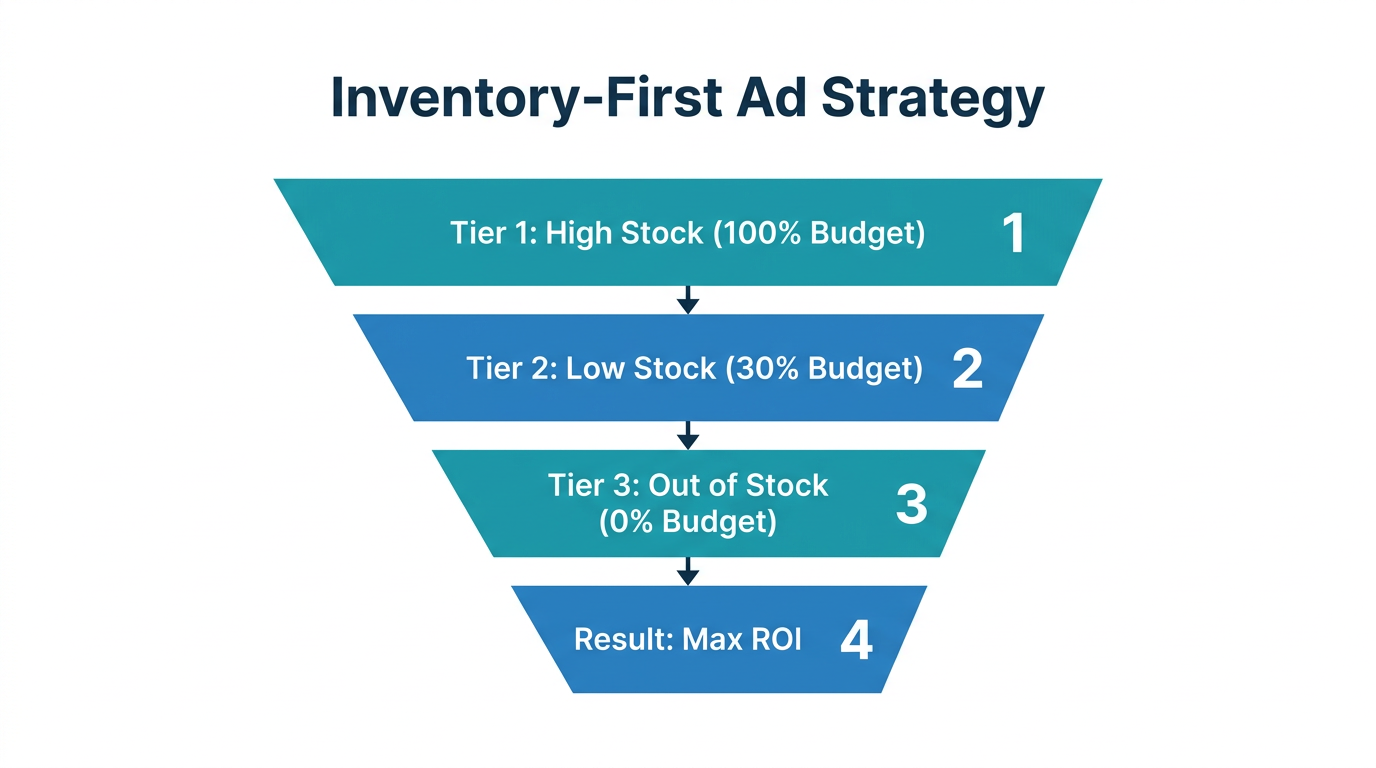 Inventory-First Ad Strategy

Tier 1: High Stock (100% Budget) 1

Tier 2: Low Stock (30% Budget) 2

Tier 3: Out of Stock (0% Budget) 3

Result: Max ROI 4